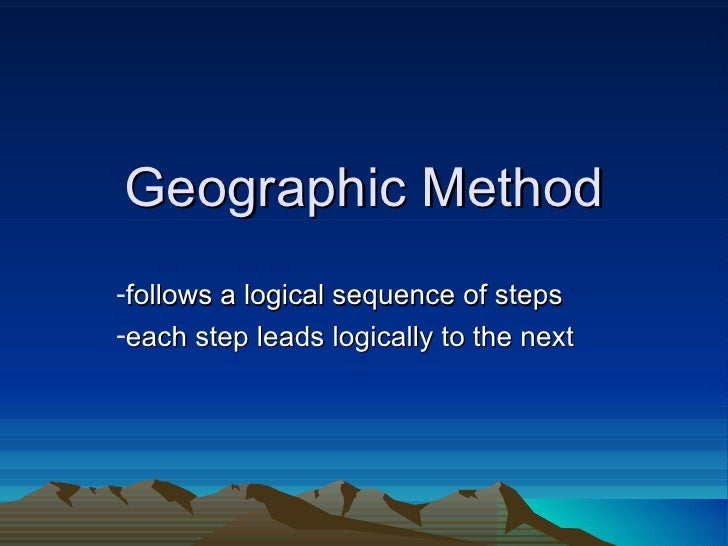 Geographic Method

-follows a logical sequence of steps
-each step leads logically to the next